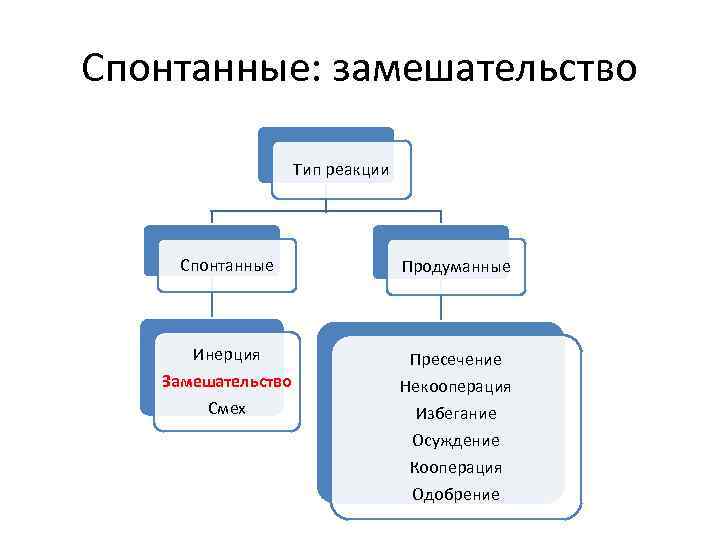 Спонтанные: замешательство

Тип реакции

Спонтанные

Продуманные

Инерция
Замешательство
Смех

Пресечение
Некооперация
Избегание
Осуждение
Кооперация
Одобрение